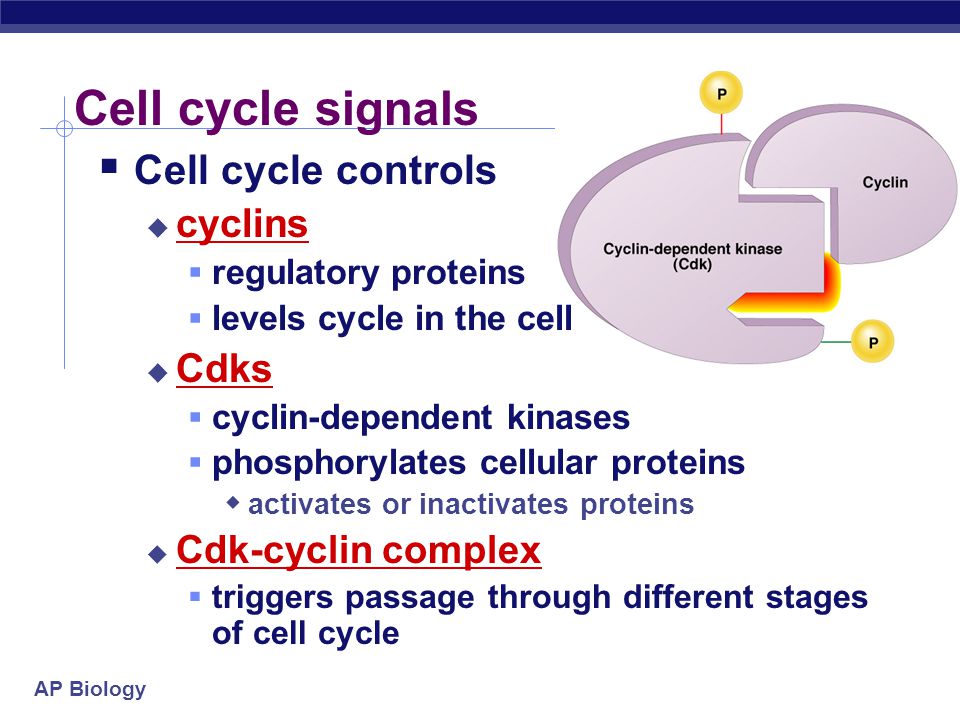 Cell cycle signals

Cell cycle controls

cyclins

regulatory proteins

levels cycle in the cell

Cdks

cyclin-dependent kinases

phosphorylates cellular proteins

activates or inactivates proteins

Cdk-cyclin complex

triggers passage through different stages of cell cycle

P

Cyclin

Cyclin-dependent kinase (Cdk)

P

AP Biology